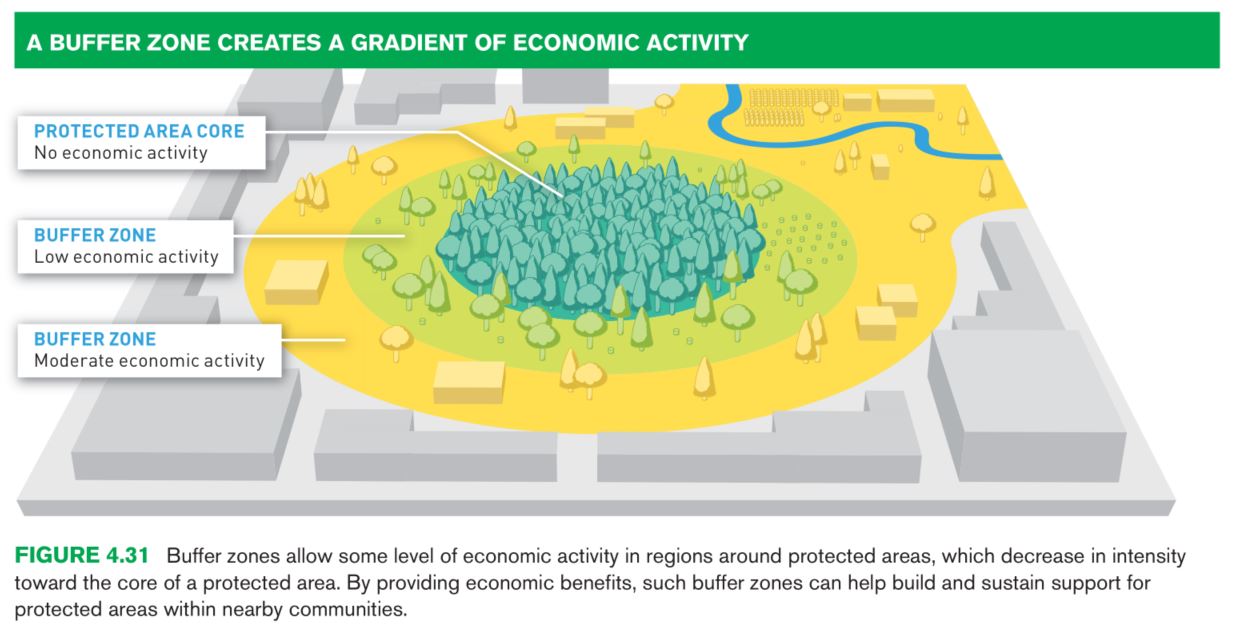 A BUFFER ZONE CREATES A GRADIENT OF ECONOMIC ACTIVITY

PROTECTED AREA CORE
No economic activity

BUFFER ZONE
Low economic activity

BUFFER ZONE
Moderate economic activity

FIGURE 4.31 Buffer zones allow some level of economic activity in regions around protected areas, which decrease in intensity toward the core of a protected area. By providing economic benefits, such buffer zones can help build and sustain support for protected areas within nearby communities.